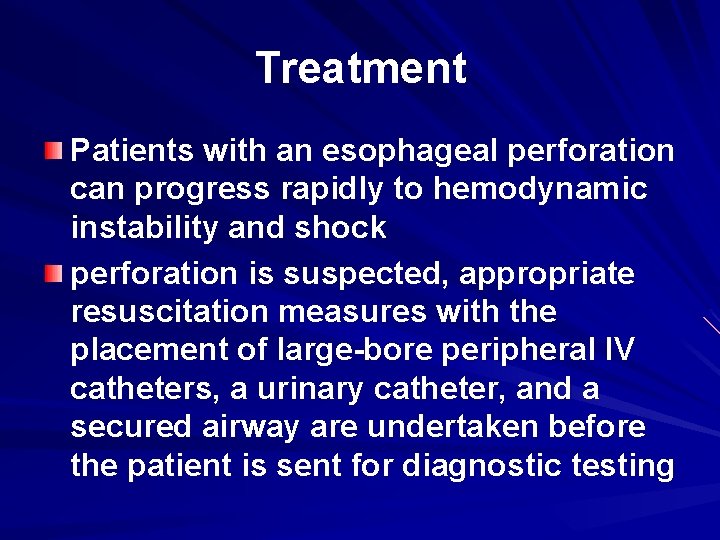 Treatment

Patients with an esophageal perforation can progress rapidly to hemodynamic instability and shock

perforation is suspected, appropriate resuscitation measures with the placement of large-bore peripheral IV catheters, a urinary catheter, and a secured airway are undertaken before the patient is sent for diagnostic testing